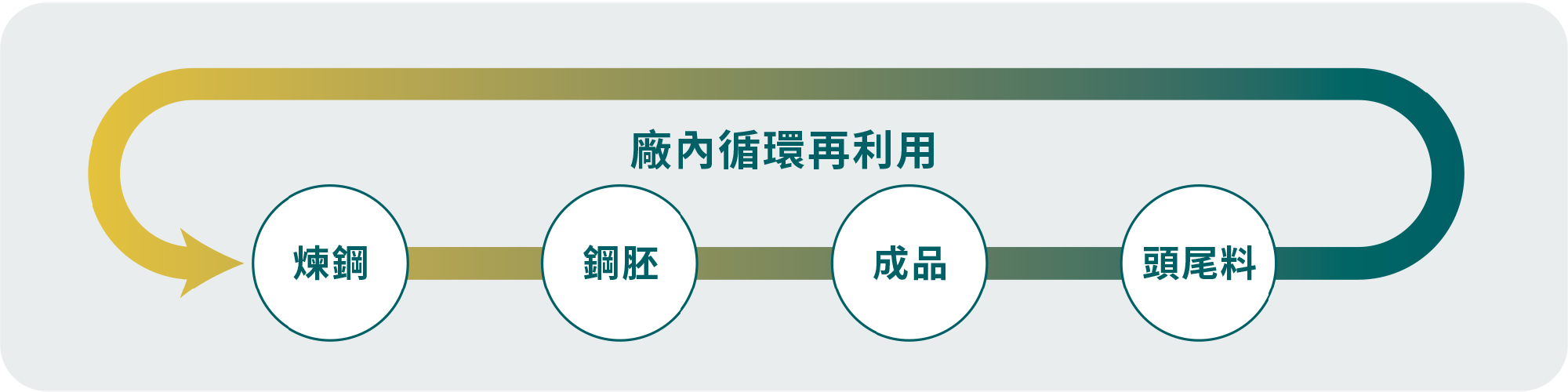 廠內循環再利用

煉鋼

鋼胚

成品

頭尾料